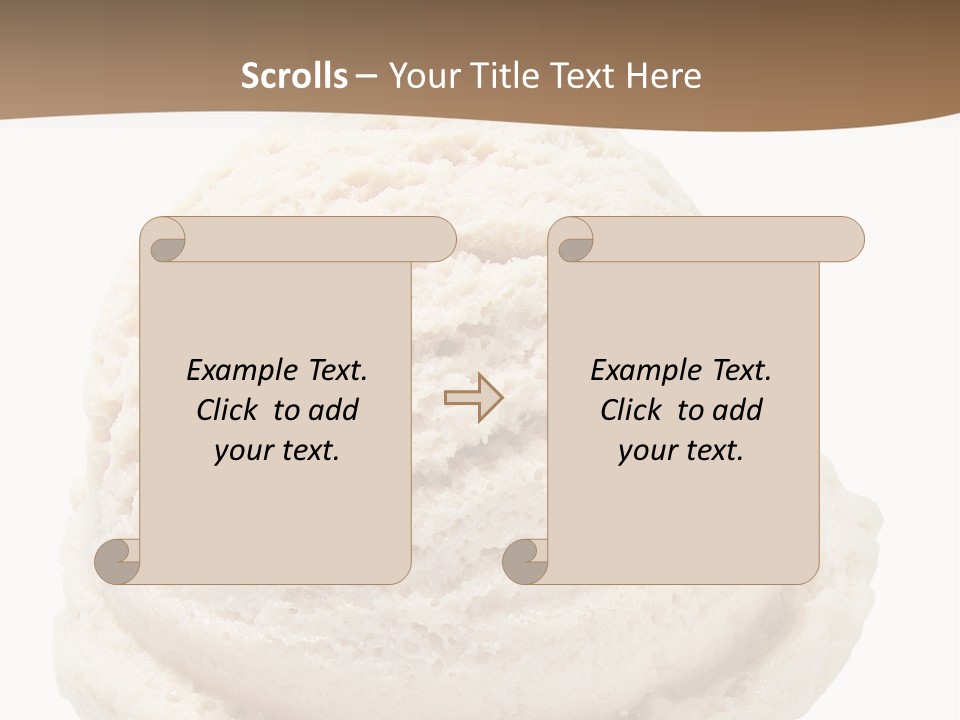 Scrolls – Your Title Text Here

Example Text. Click to add your text.

Example Text. Click to add your text.